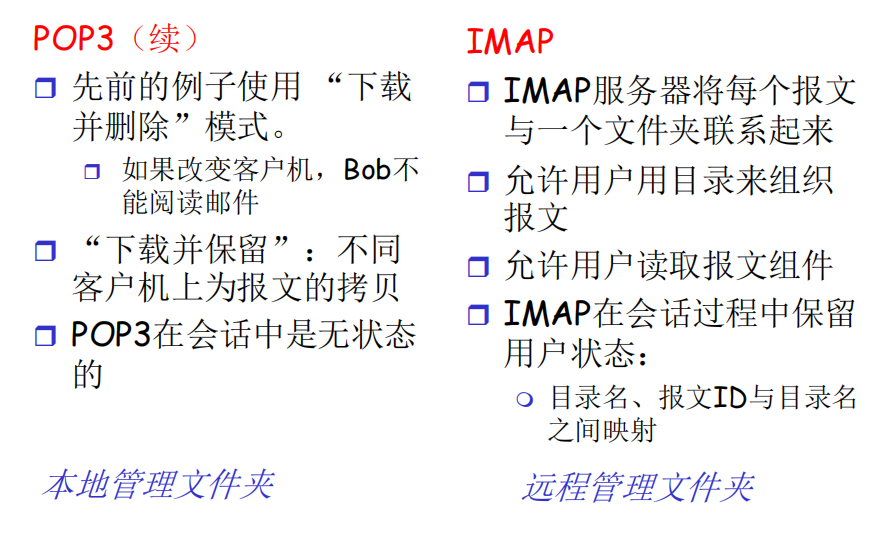 POP3（续）

先前的例子使用 “下载并删除”模式。

如果改变客户机，Bob不能阅读邮件

“下载并保留”：不同客户机上为报文的拷贝

POP3在会话中是无状态的

本地管理文件夹

IMAP

IMAP服务器将每个报文与一个文件夹联系起来

允许用户用目录来组织报文

允许用户读取报文组件

IMAP在会话过程中保留用户状态：

目录名、报文ID与目录名之间映射

远程管理文件夹